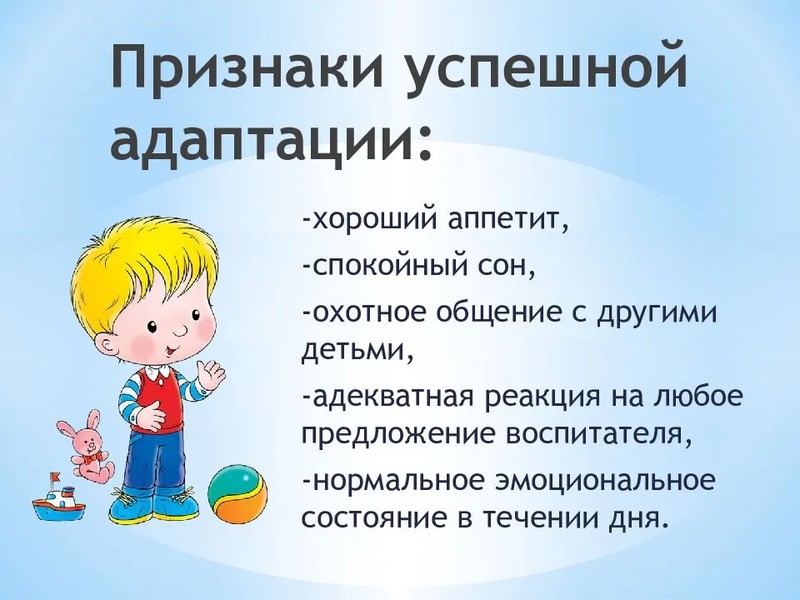 Признаки успешной адаптации:

-хороший аппетит,

-спокойный сон,

-охотное общение с другими детьми,

-адекватная реакция на любое предложение воспитателя,

-нормальное эмоциональное состояние в течении дня.